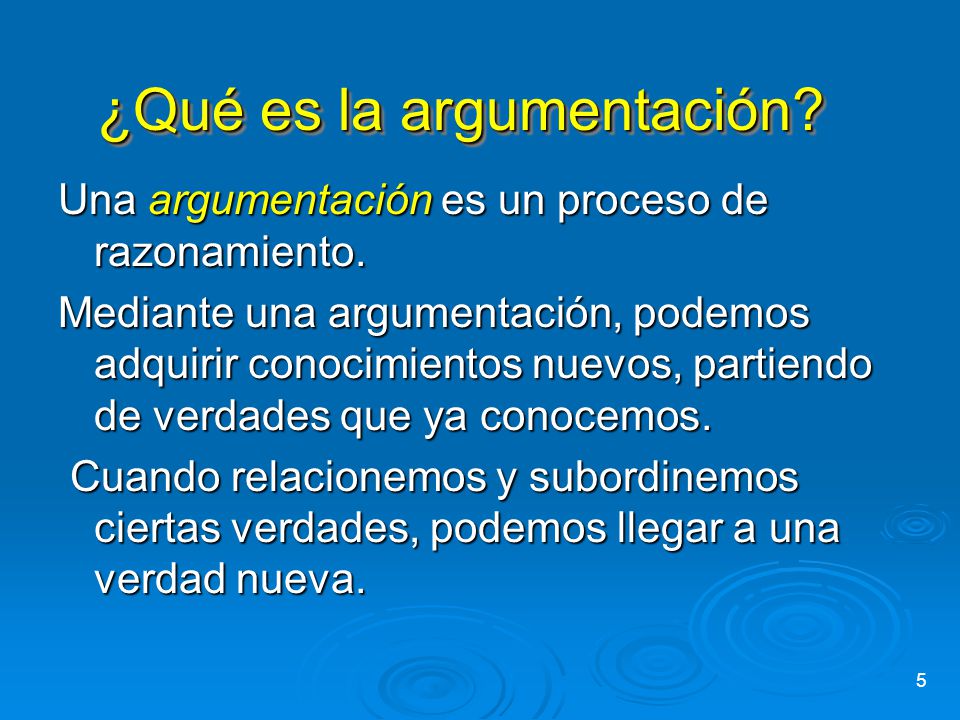 ¿Qué es la argumentación?

Una argumentación es un proceso de razonamiento.

Mediante una argumentación, podemos adquirir conocimientos nuevos, partiendo de verdades que ya conocemos.

Cuando relacionemos y subordinemos ciertas verdades, podemos llegar a una verdad nueva.

5